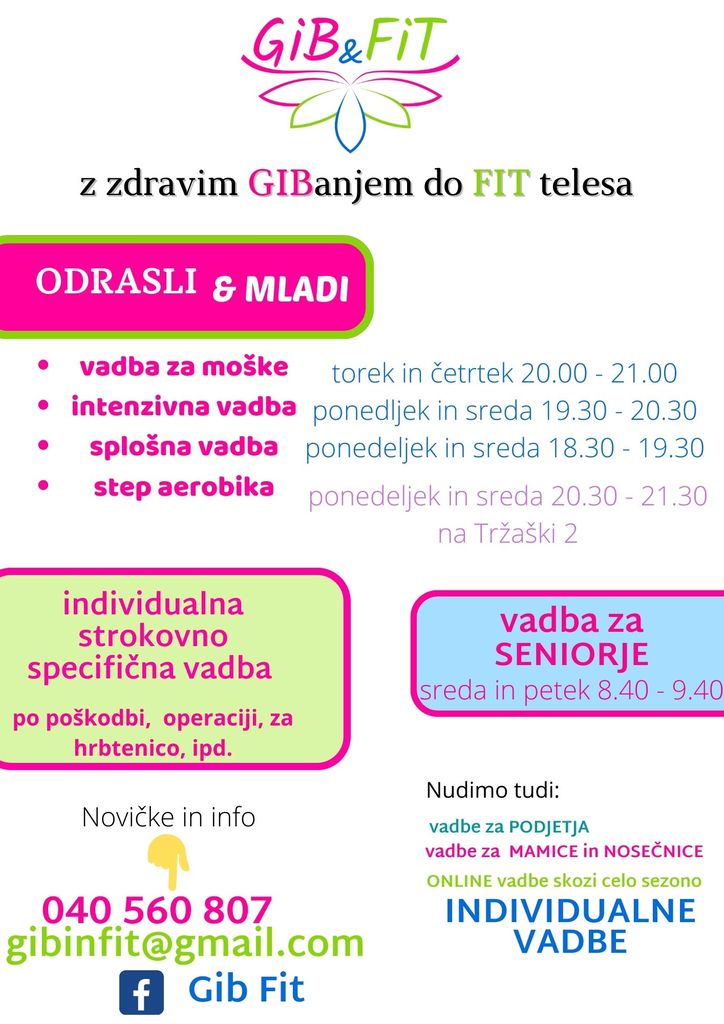 GiB&FiT

z zdravim GIBanjem do FIT telesa

ODRASLI & MLADI

- vadba za moške
- intenzivna vadba
- splošna vadba
- step aerobika

torek in četrtek 20.00 - 21.00
ponedljek in sreda 19.30 - 20.30
ponedeljek in sreda 18.30 - 19.30
ponedeljek in sreda 20.30 - 21.30
na Tržaški 2

individualna strokovno specifična vadba

po poškodbi, operaciji, za hrbtenico, ipd.

vadba za SENIORJE
sreda in petek 8.40 - 9.40

Novičke in info

040 560 807
gibinfit@gmail.com
Gib Fit

Nudimo tudi:
vadbe za PODJETJA
vadbe za MAMICE in NOSEČNICE
ONLINE vadbe skozi celo sezono
INDIVIDUALNE VADBE